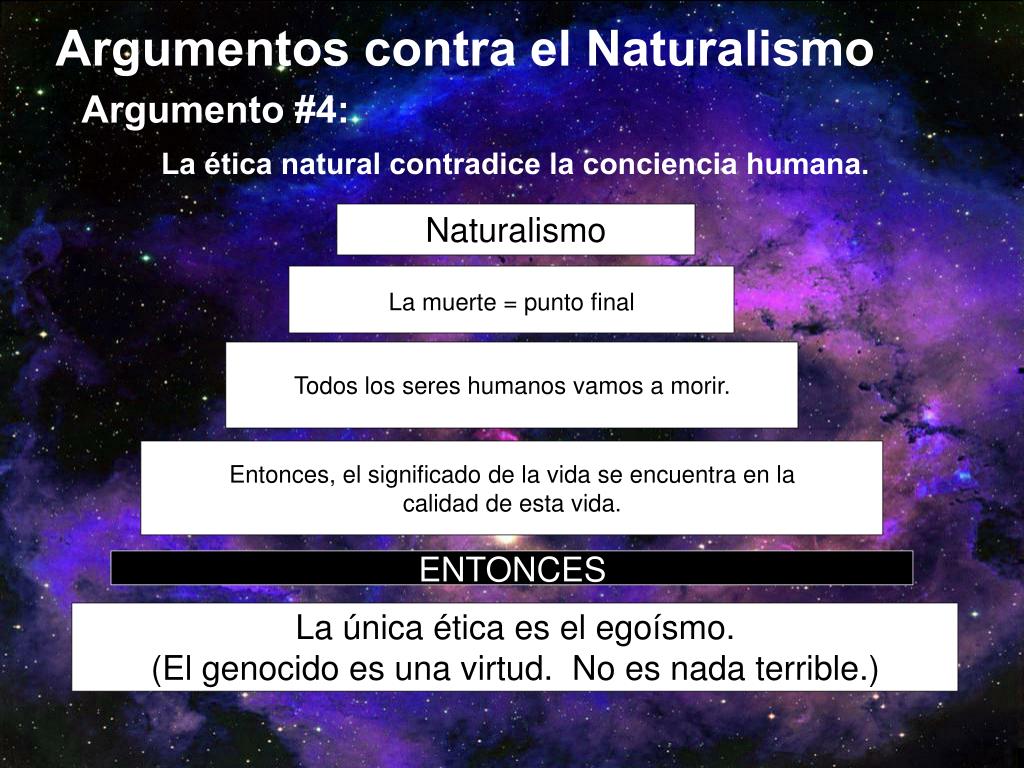 Argumentos contra el Naturalismo

Argumento #4:

La ética natural contradice la conciencia humana.

Naturalismo

La muerte = punto final

Todos los seres humanos vamos a morir.

Entonces, el significado de la vida se encuentra en la calidad de esta vida.

ENTONCES

La única ética es el egoísmo.
(El genocido es una virtud. No es nada terrible.)